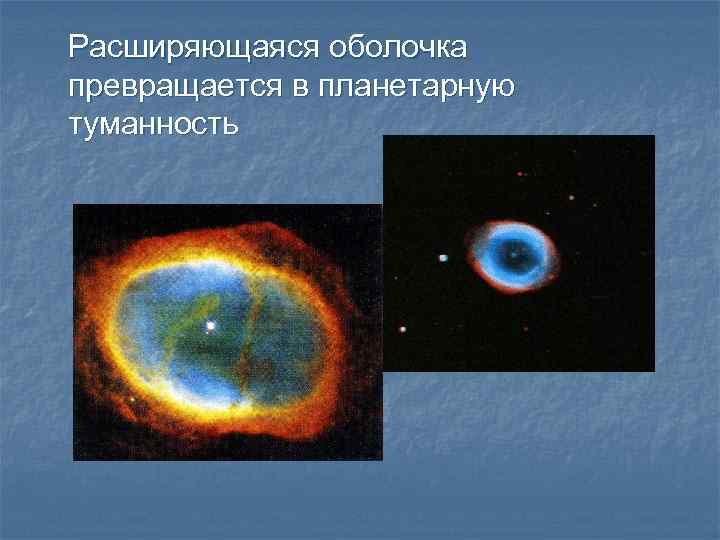 Расширяющаяся оболочка превращается в планетарную туманность